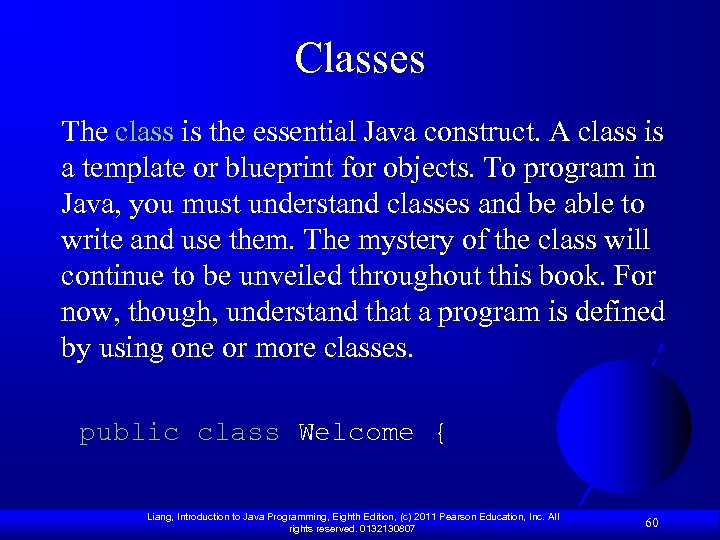 Classes

The class is the essential Java construct. A class is a template or blueprint for objects. To program in Java, you must understand classes and be able to write and use them. The mystery of the class will continue to be unveiled throughout this book. For now, though, understand that a program is defined by using one or more classes.

public class Welcome {

Liang, Introduction to Java Programming, Eighth Edition, (c) 2011 Pearson Education, Inc. All rights reserved. 0132130807

60